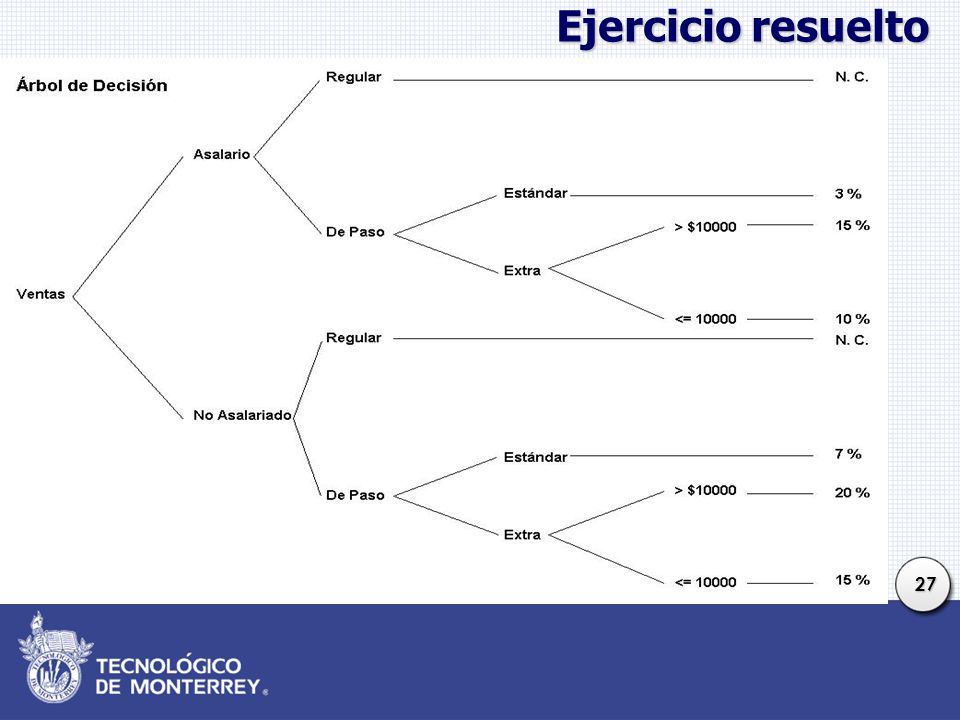 Ejercicio resuelto

Árbol de Decisión

Ventas

Asalario

Regular

N. C.

De Paso

Estándar

3 %

Extra

> $10000

15 %

<= 10000

10 %

No Asalariado

Regular

N. C.

De Paso

Estándar

7 %

Extra

> $10000

20 %

<= 10000

15 %

27

TECNOLÓGICO DE MONTERREY®